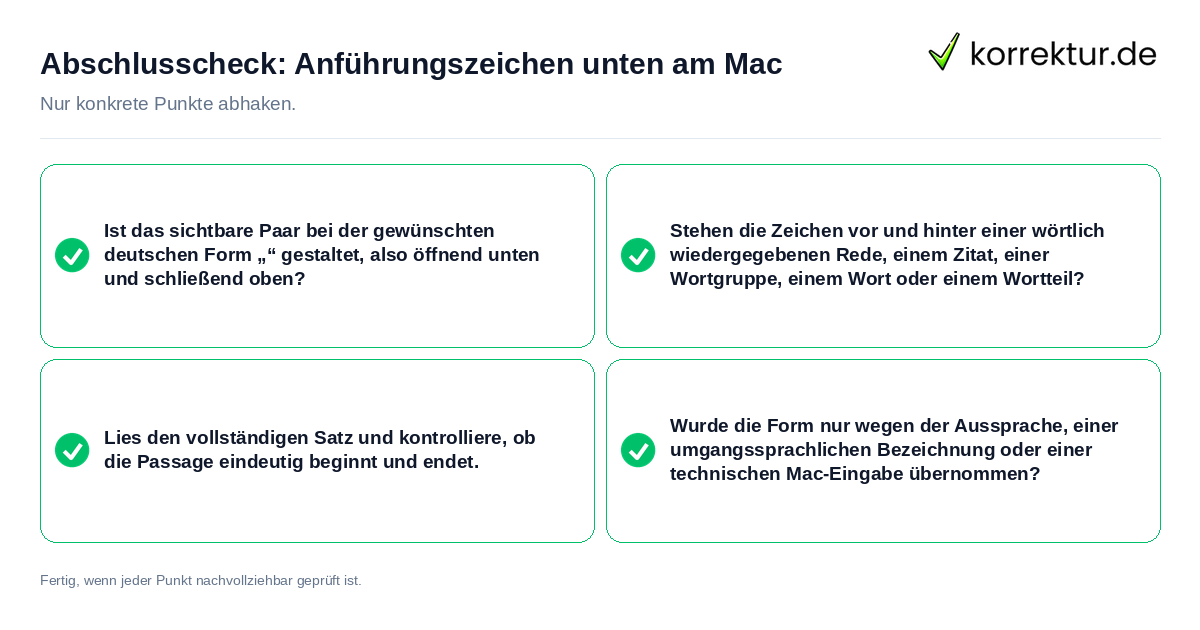 Abschlusscheck: Anführungszeichen unten am Mac

korrektur.de

Nur konkrete Punkte abhaken.

Ist das sichtbare Paar bei der gewünschten deutschen Form „“ gestaltet, also öffnend unten und schließend oben?

Stehen die Zeichen vor und hinter einer wörtlich wiedergegebenen Rede, einem Zitat, einer Wortgruppe, einem Wort oder einem Wortteil?

Lies den vollständigen Satz und kontrolliere, ob die Passage eindeutig beginnt und endet.

Wurde die Form nur wegen der Aussprache, einer umgangssprachlichen Bezeichnung oder einer technischen Mac-Eingabe übernommen?

Fertig, wenn jeder Punkt nachvollziehbar geprüft ist.